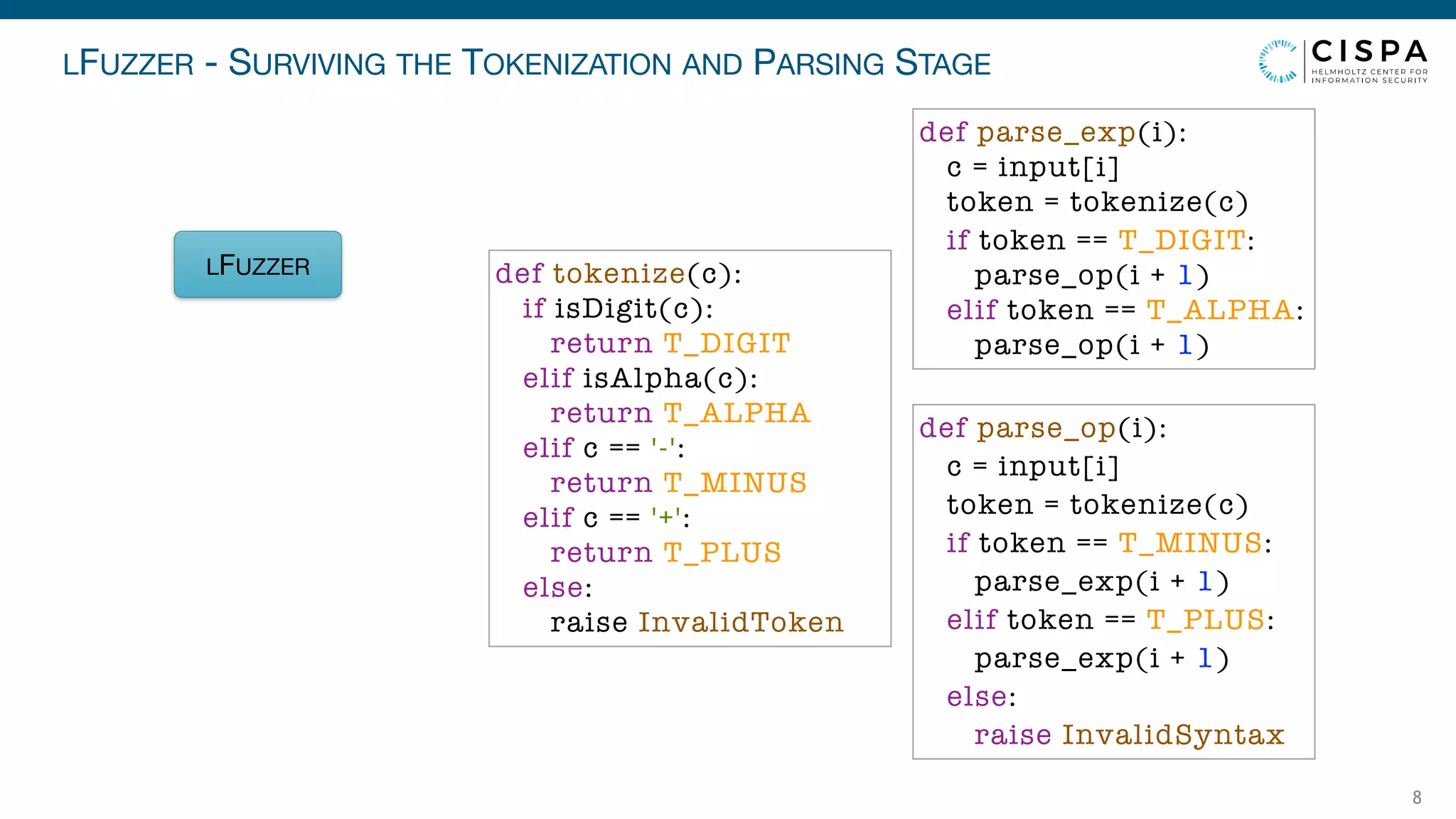 LFUZZER - SURVIVING THE TOKENIZATION AND PARSING STAGE

CISPA
HELMHOLTZ CENTER FOR INFORMATION SECURITY

LFUZZER

def tokenize(c):
  if isDigit(c):
    return T_DIGIT
  elif isAlpha(c):
    return T_ALPHA
  elif c == '-':
    return T_MINUS
  elif c == '+':
    return T_PLUS
  else:
    raise InvalidToken

def parse_exp(i):
  c = input[i]
  token = tokenize(c)
  if token == T_DIGIT:
    parse_op(i + 1)
  elif token == T_ALPHA:
    parse_op(i + 1)

def parse_op(i):
  c = input[i]
  token = tokenize(c)
  if token == T_MINUS:
    parse_exp(i + 1)
  elif token == T_PLUS:
    parse_exp(i + 1)
  else:
    raise InvalidSyntax

8